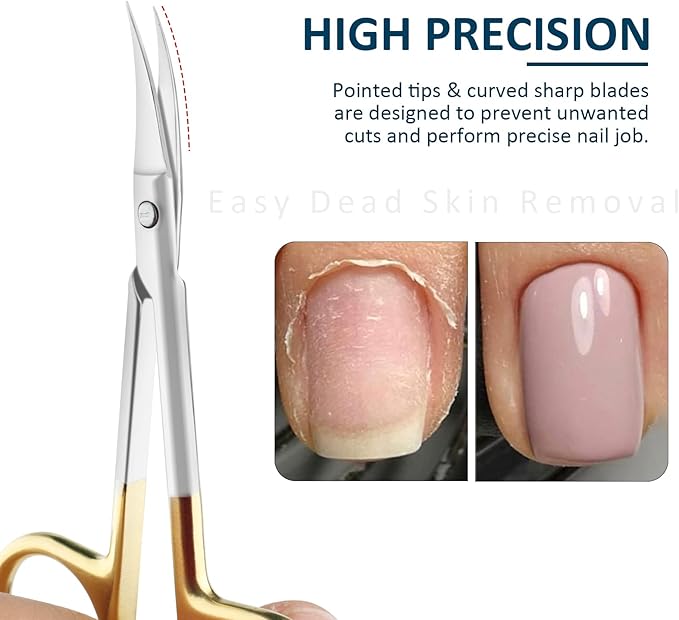 HIGH PRECISION

Pointed tips & curved sharp blades are designed to prevent unwanted cuts and perform precise nail job.

Easy Dead Skin Removal